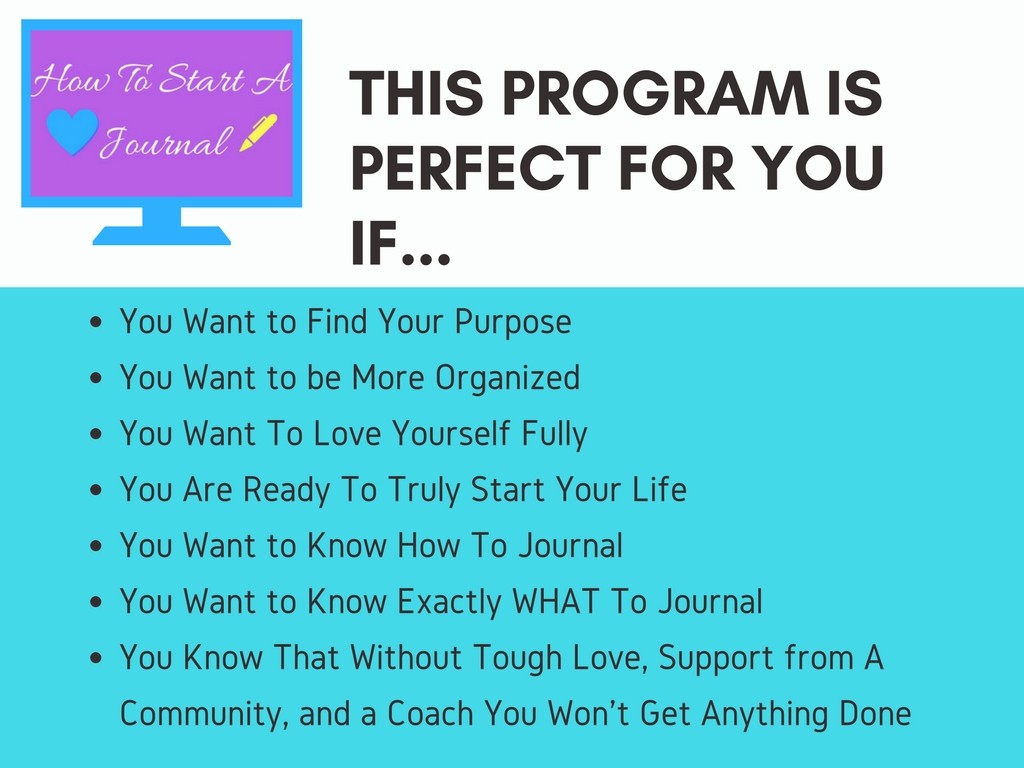 How To Start A Journal

THIS PROGRAM IS PERFECT FOR YOU IF...

- You Want to Find Your Purpose
- You Want to be More Organized
- You Want To Love Yourself Fully
- You Are Ready To Truly Start Your Life
- You Want to Know How To Journal
- You Want to Know Exactly WHAT To Journal
- You Know That Without Tough Love, Support from A Community, and a Coach You Won't Get Anything Done